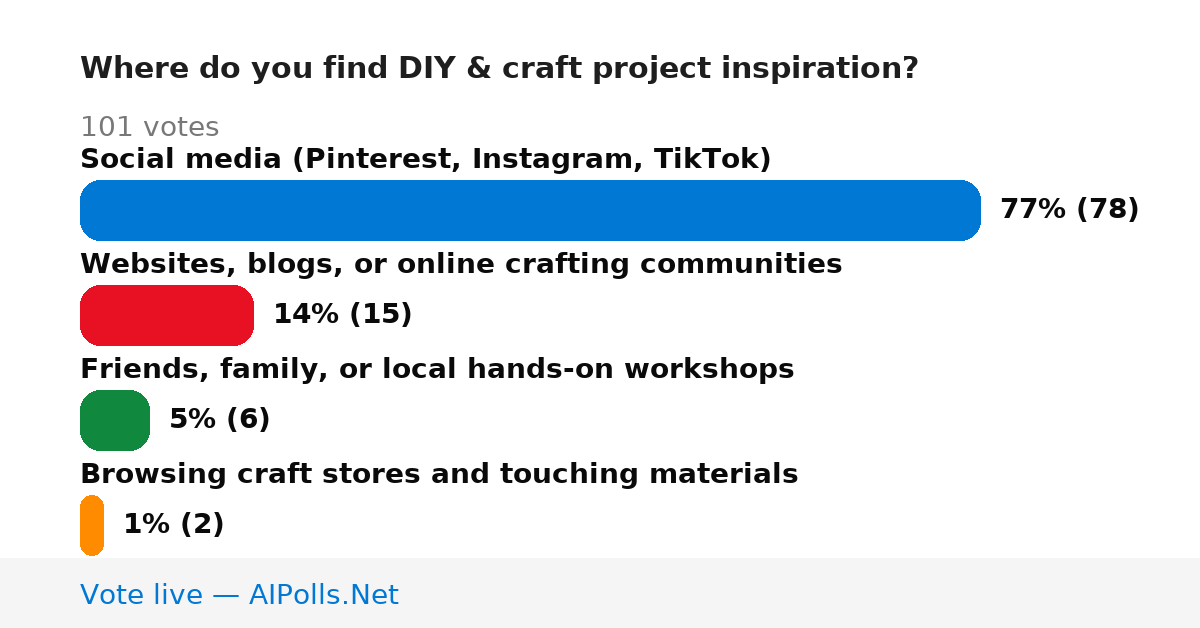 Where do you find DIY & craft project inspiration?

101 votes

Social media (Pinterest, Instagram, TikTok)

77% (78)

Websites, blogs, or online crafting communities

14% (15)

Friends, family, or local hands-on workshops

5% (6)

Browsing craft stores and touching materials

1% (2)

Vote live — AIPolls.Net